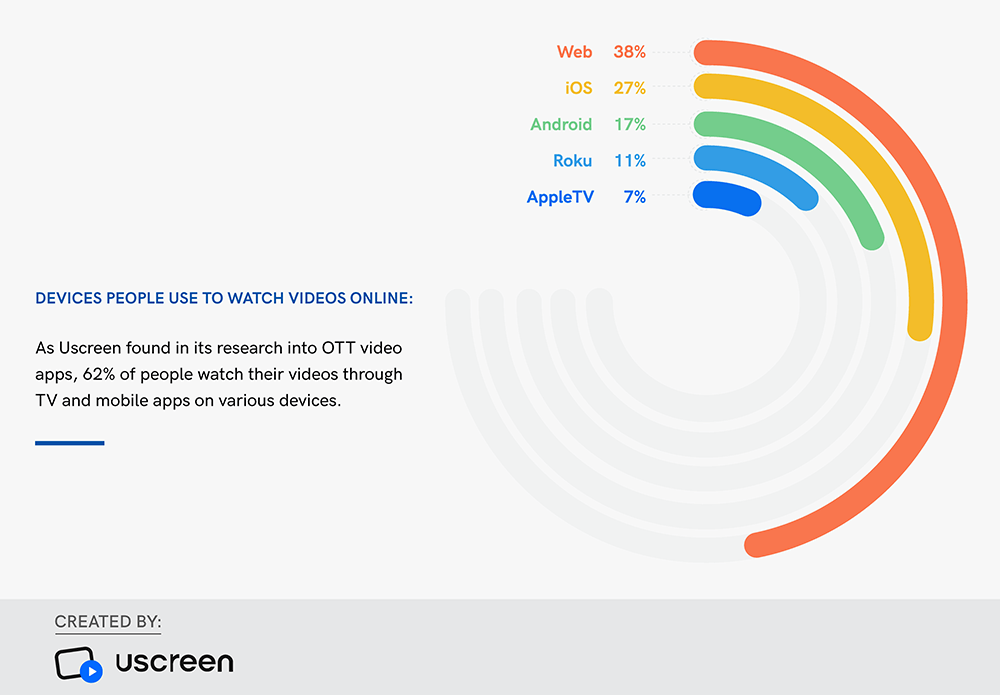 Web 38%
iOS 27%
Android 17%
Roku 11%
AppleTV 7%

DEVICES PEOPLE USE TO WATCH VIDEOS ONLINE:

As Uscreen found in its research into OTT video apps, 62% of people watch their videos through TV and mobile apps on various devices.

CREATED BY:
uscreen